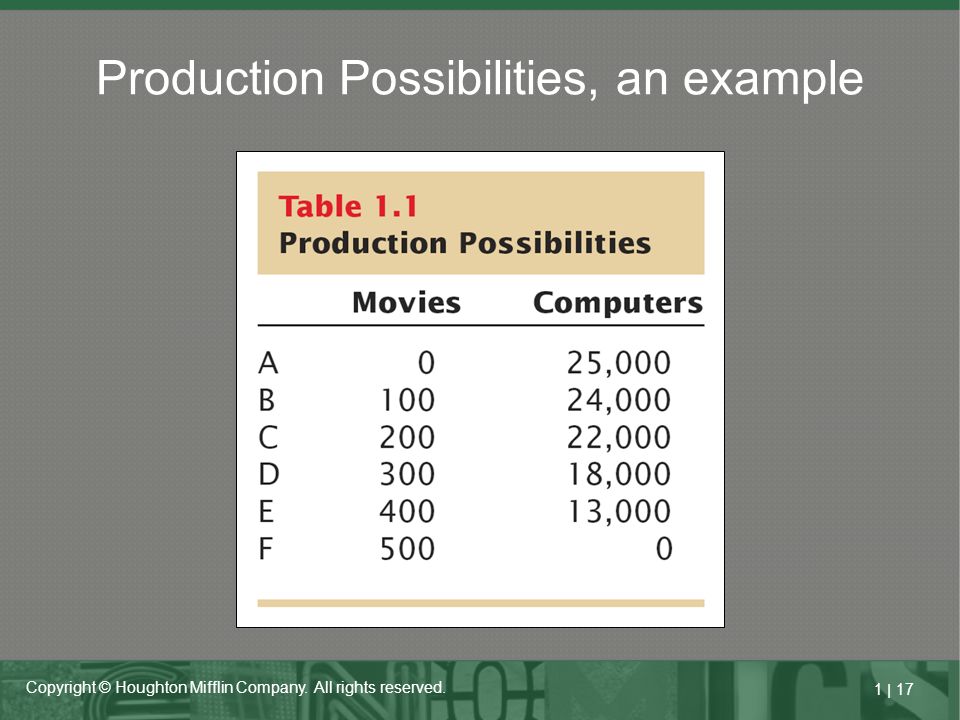 Production Possibilities, an example

Table 1.1
Production Possibilities

| | Movies | Computers |
|---|---|---|
| A | 0 | 25,000 |
| B | 100 | 24,000 |
| C | 200 | 22,000 |
| D | 300 | 18,000 |
| E | 400 | 13,000 |
| F | 500 | 0 |

Copyright © Houghton Mifflin Company. All rights reserved.

1 | 17